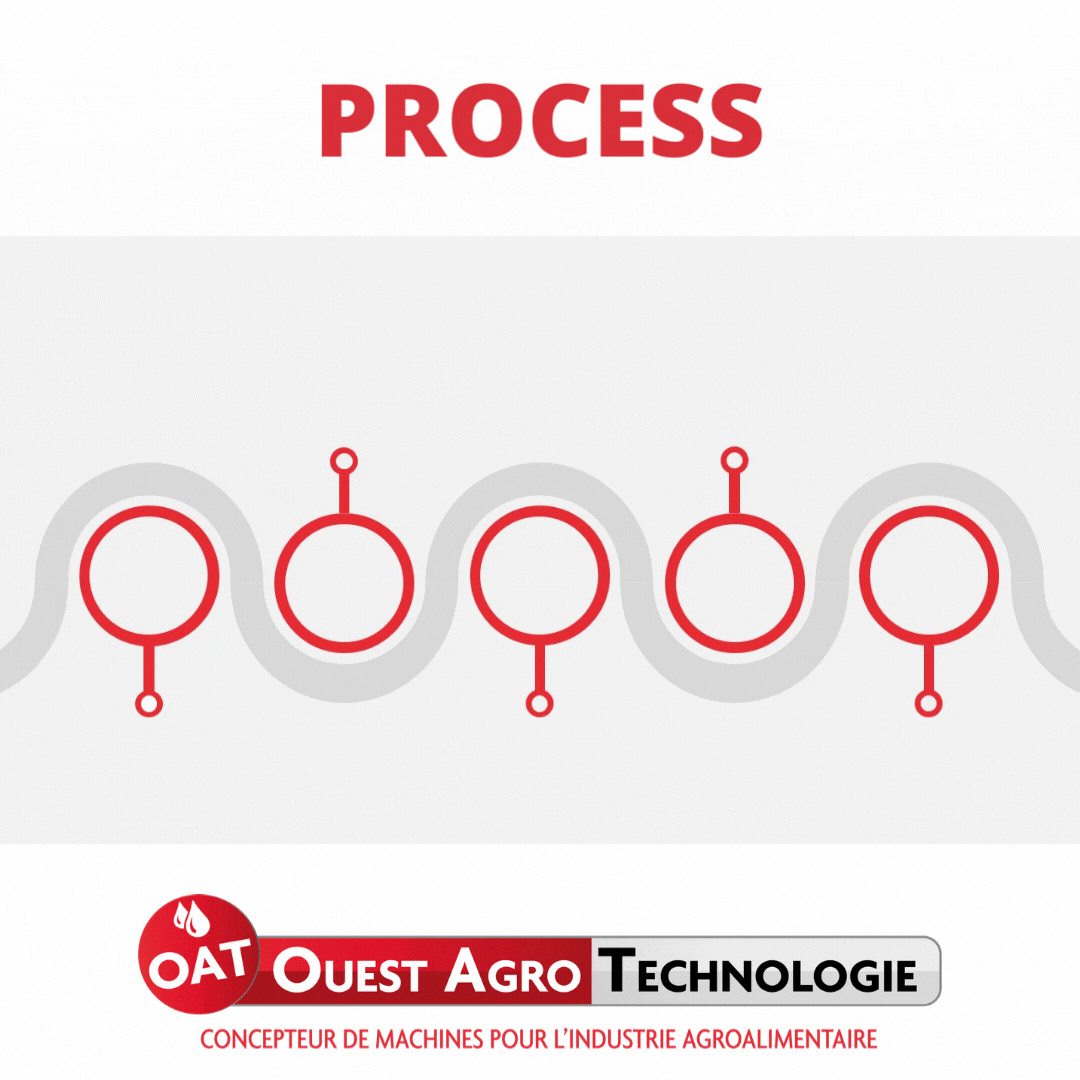 PROCESS

OAT OUEST AGRO TECHNOLOGIE

CONCEPTEUR DE MACHINES POUR L'INDUSTRIE AGROALIMENTAIRE